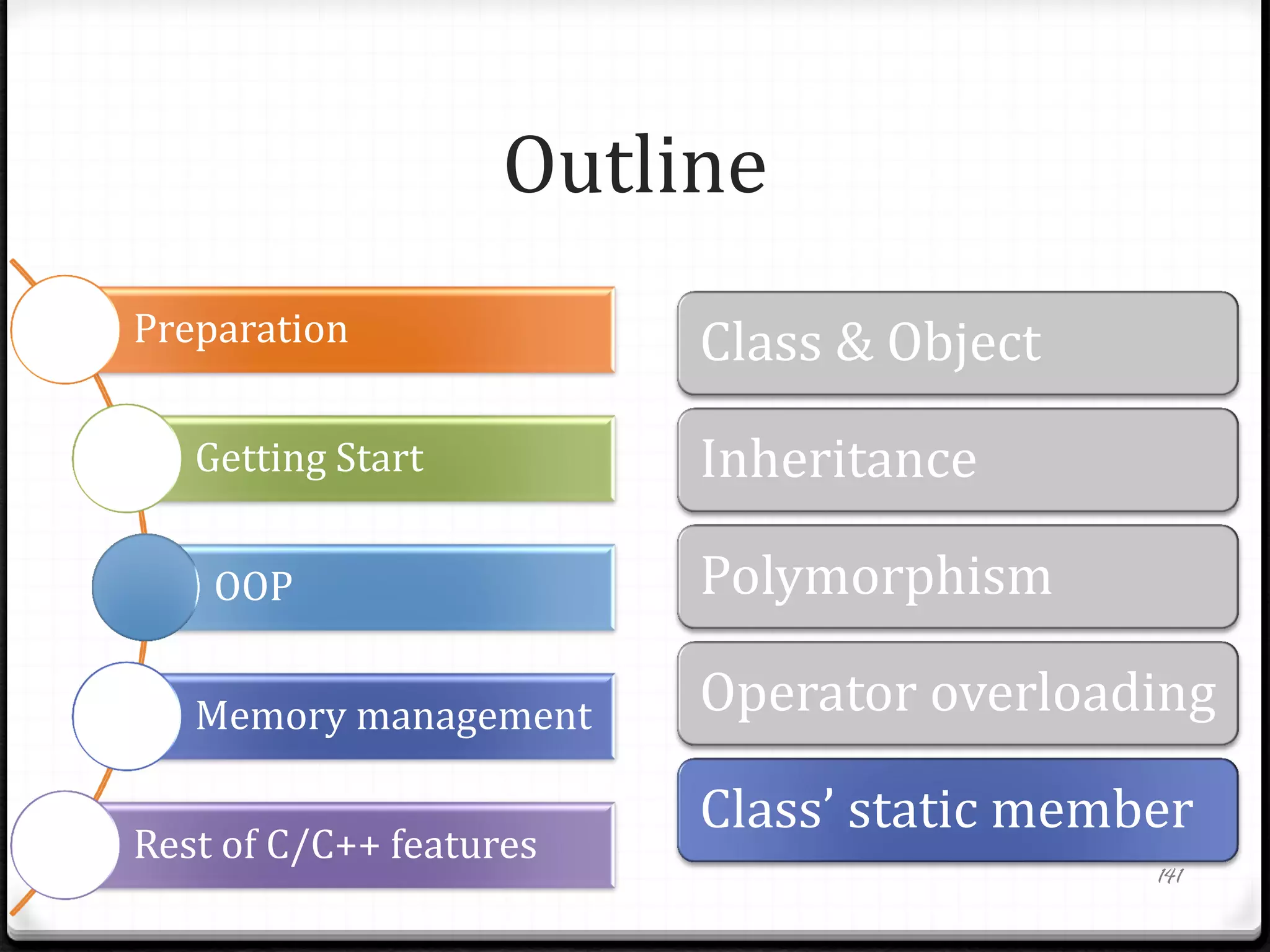 Outline

Preparation

Getting Start

OOP

Memory management

Rest of C/C++ features

Class & Object

Inheritance

Polymorphism

Operator overloading

Class' static member

141